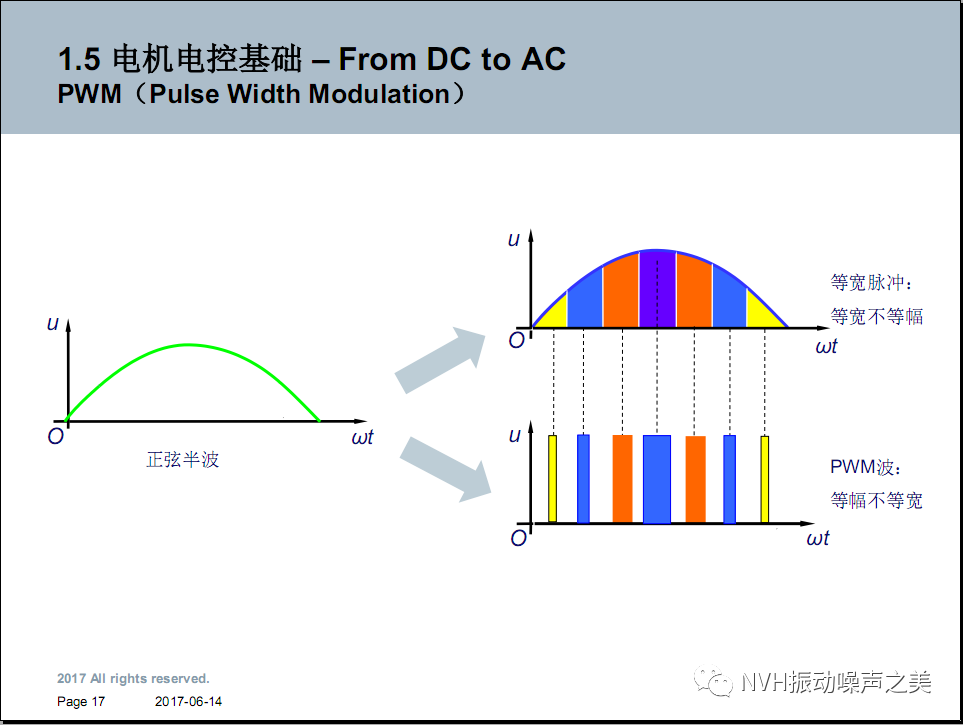 1.5 电机电控基础 – From DC to AC
PWM（Pulse Width Modulation）

$u$

$O$

$\omega t$

正弦半波

$u$

$O$

$\omega t$

等宽脉冲：
等宽不等幅

$u$

$O$

$\omega t$

PWM波：
等幅不等宽

2017 All rights reserved.
Page 17 2017-06-14

NVH振动噪声之美